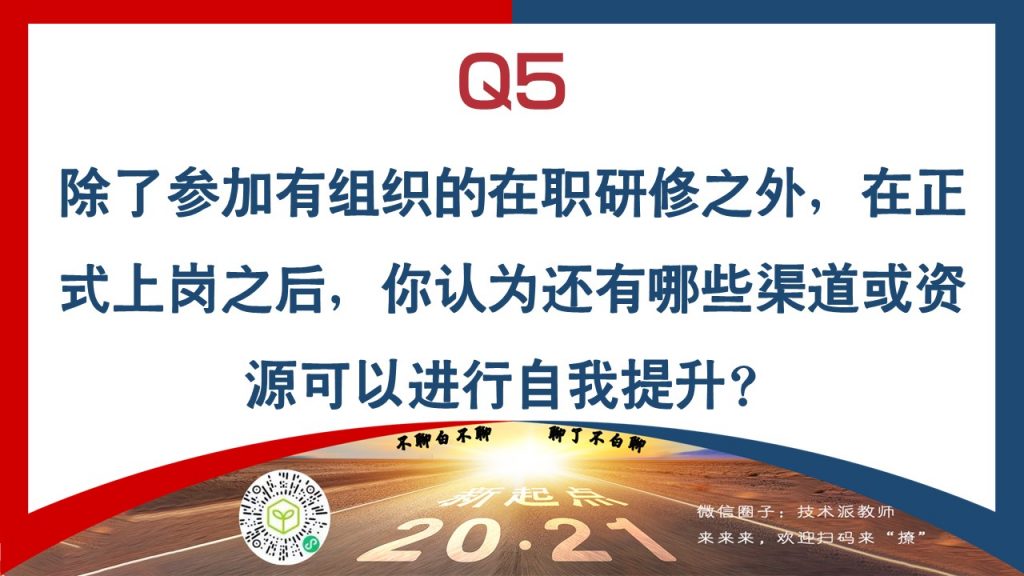 Q5

除了参加有组织的在职研修之外，在正式上岗之后，你认为还有哪些渠道或资源可以进行自我提升？

不聊白不聊　聊了不白聊

新起点

20·21

微信圈子：技术派教师
来来来，欢迎扫码来“撩”